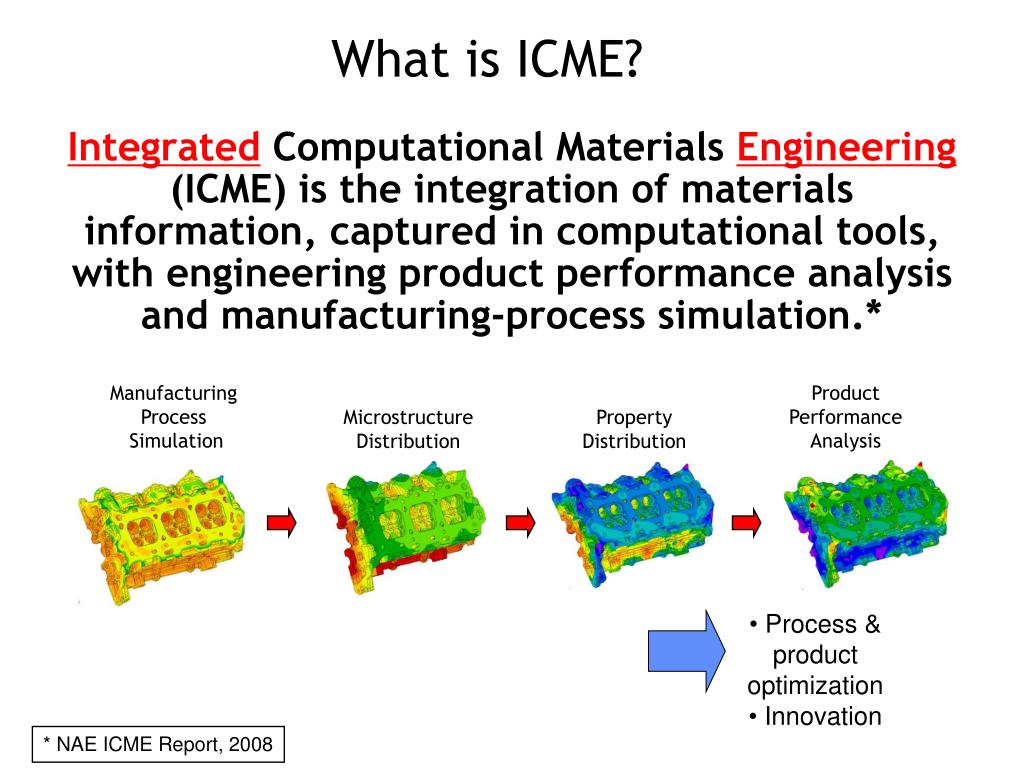 What is ICME?

Integrated Computational Materials Engineering (ICME) is the integration of materials information, captured in computational tools, with engineering product performance analysis and manufacturing-process simulation.*

Manufacturing Process Simulation

Microstructure Distribution

Property Distribution

Product Performance Analysis

• Process & product optimization
• Innovation

* NAE ICME Report, 2008